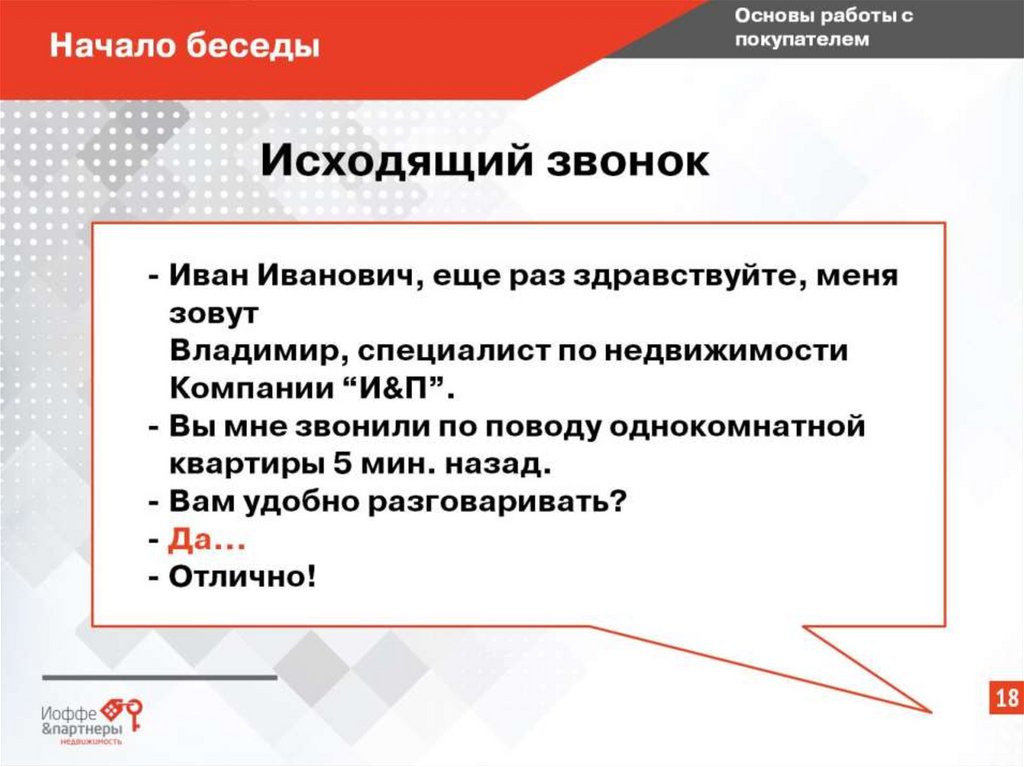 Начало беседы

Основы работы с покупателем

Исходящий звонок

- Иван Иванович, еще раз здравствуйте, меня зовут
Владимир, специалист по недвижимости Компании “И&П”.
- Вы мне звонили по поводу однокомнатной квартиры 5 мин. назад.
- Вам удобно разговаривать?
- Да…
- Отлично!

Иоффе &партнеры недвижимость

18